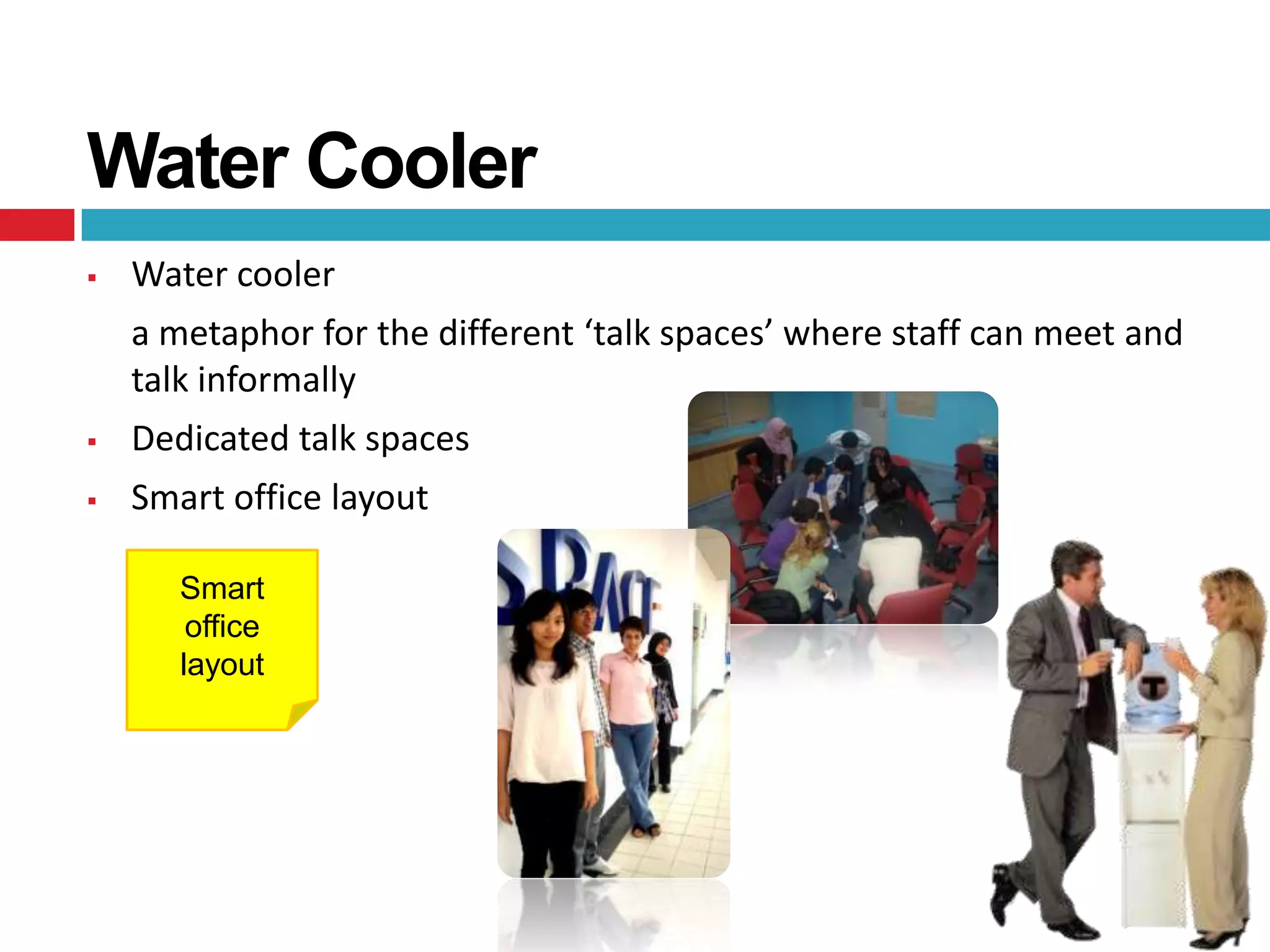 Water Cooler

▪ Water cooler

a metaphor for the different ‘talk spaces’ where staff can meet and talk informally

▪ Dedicated talk spaces

▪ Smart office layout

Smart office layout

SPACE